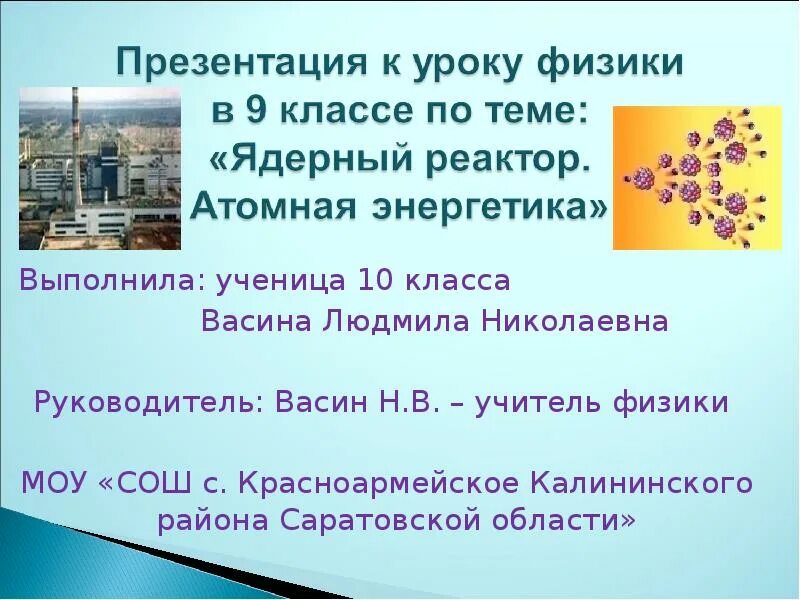 Презентация к уроку физики в 9 классе по теме: «Ядерный реактор. Атомная энергетика»

Выполнила: ученица 10 класса
Васина Людмила Николаевна

Руководитель: Васин Н.В. – учитель физики

МОУ «СОШ с. Красноармейское Калининского района Саратовской области»